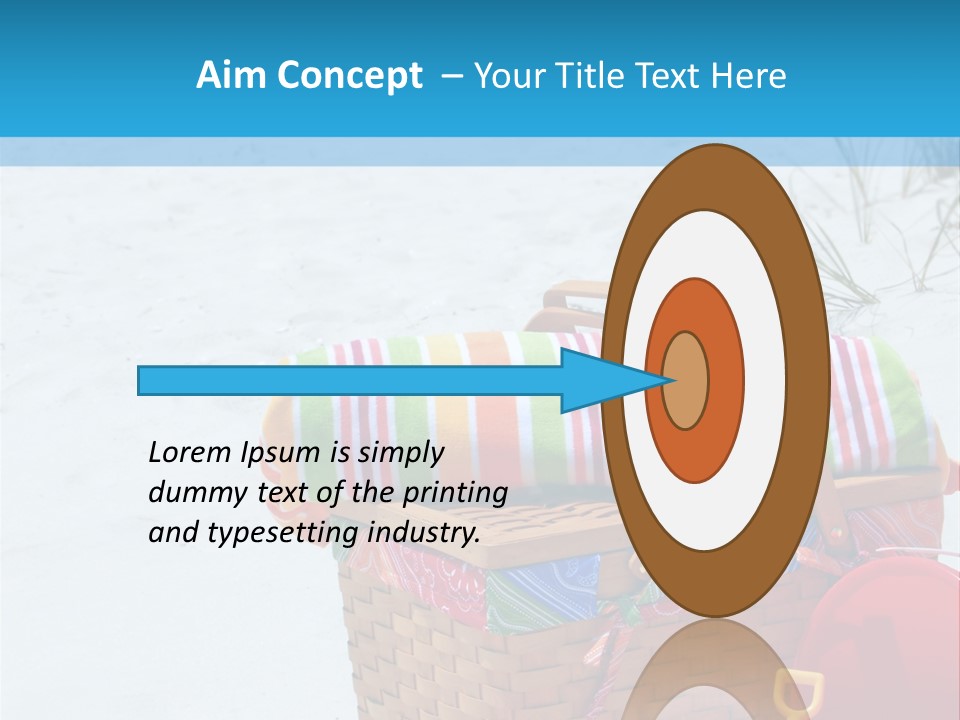 Aim Concept – Your Title Text Here

Lorem Ipsum is simply dummy text of the printing and typesetting industry.